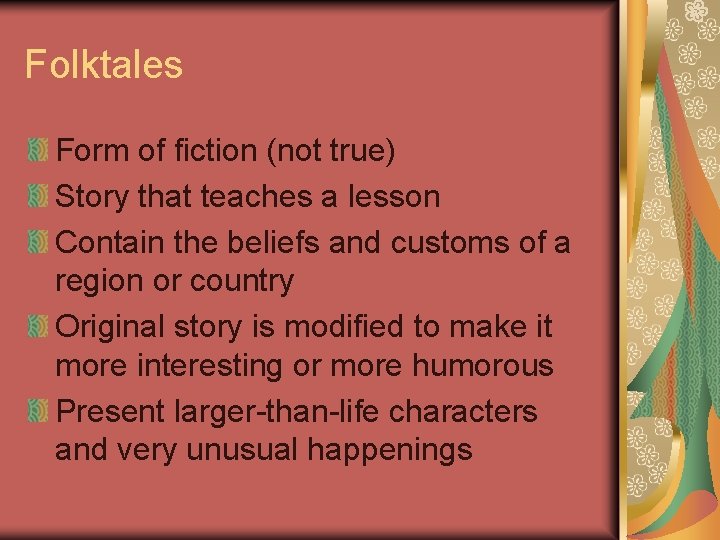 Folktales

Form of fiction (not true)
Story that teaches a lesson
Contain the beliefs and customs of a region or country
Original story is modified to make it more interesting or more humorous
Present larger-than-life characters and very unusual happenings